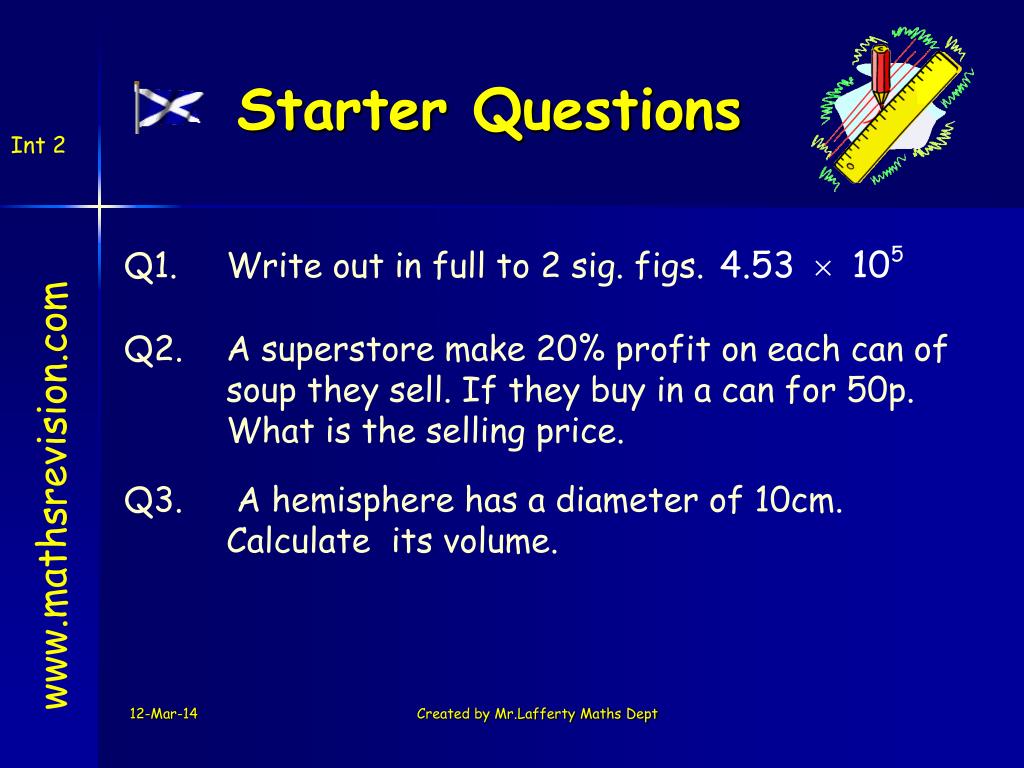 Int 2

Starter Questions

www.mathsrevision.com

Q1. Write out in full to 2 sig. figs. $4.53 \times 10^5$

Q2. A superstore make 20% profit on each can of soup they sell. If they buy in a can for 50p. What is the selling price.

Q3. A hemisphere has a diameter of 10cm. Calculate its volume.

12-Mar-14

Created by Mr.Lafferty Maths Dept